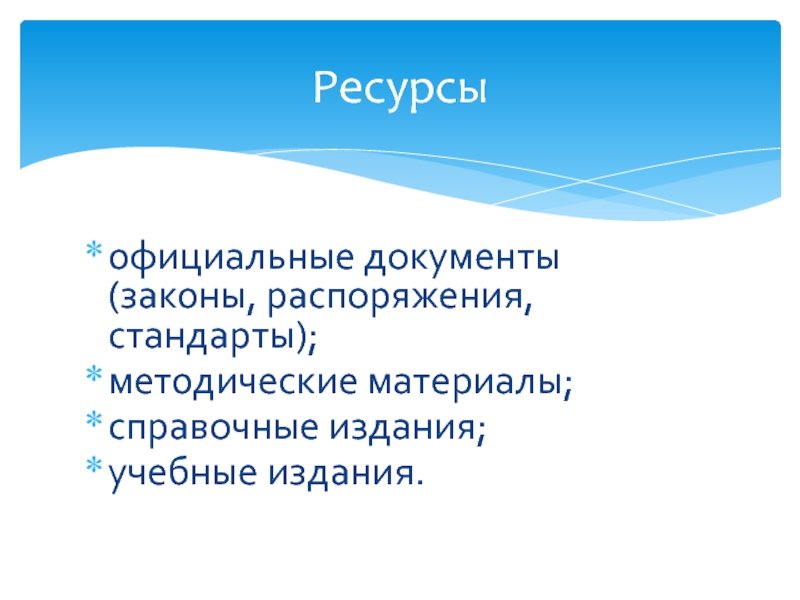 Ресурсы

* официальные документы (законы, распоряжения, стандарты);
* методические материалы;
* справочные издания;
* учебные издания.